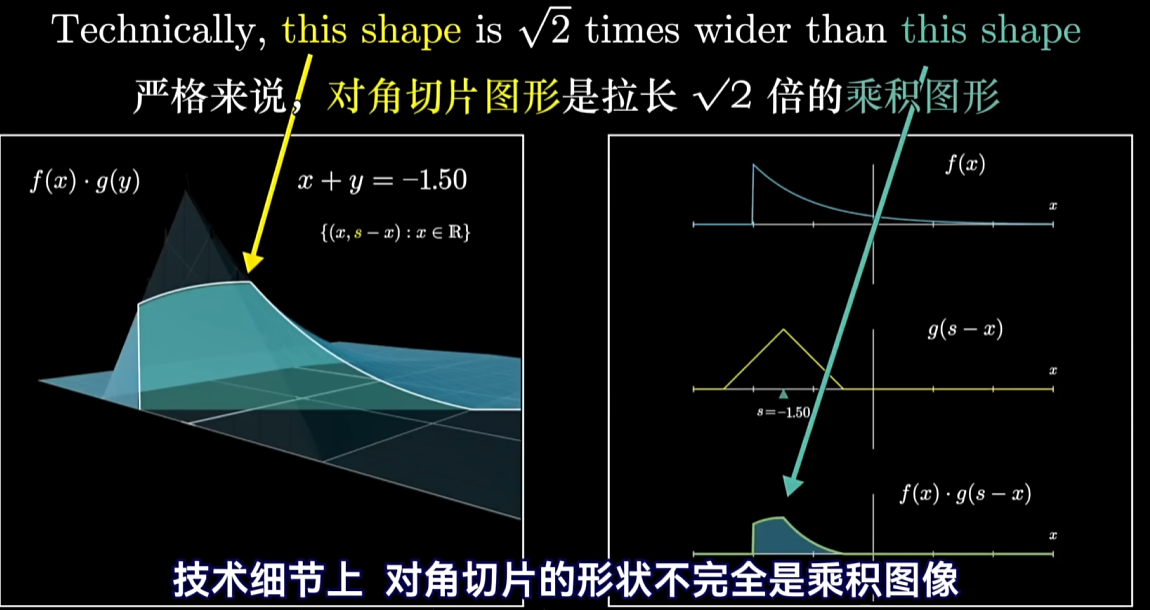 Technically, this shape is $\sqrt{2}$ times wider than this shape

严格来说，对角切片图形是拉长 $\sqrt{2}$ 倍的乘积图形

$f(x) \cdot g(y)$

$x + y = -1.50$

$\{(x, s - x) : x \in \mathbb{R}\}$

$f(x)$

$x$

$g(s - x)$

$x$

$s = -1.50$

$f(x) \cdot g(s - x)$

$x$

技术细节上 对角切片的形状不完全是乘积图像